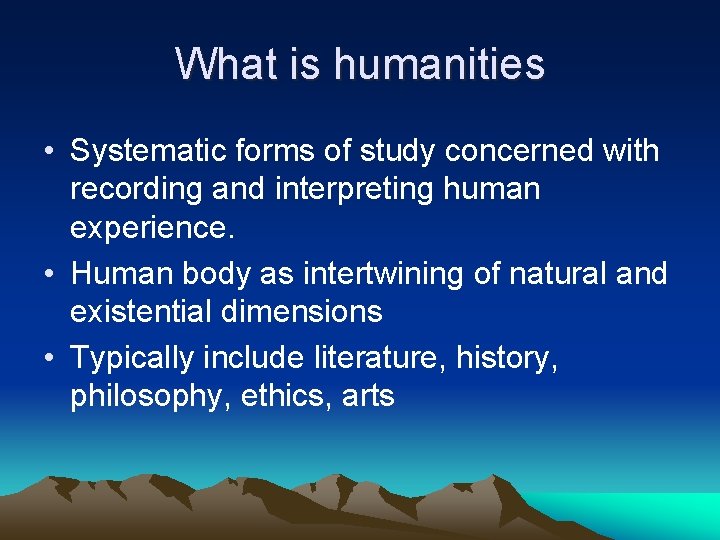 What is humanities

• Systematic forms of study concerned with recording and interpreting human experience.
• Human body as intertwining of natural and existential dimensions
• Typically include literature, history, philosophy, ethics, arts